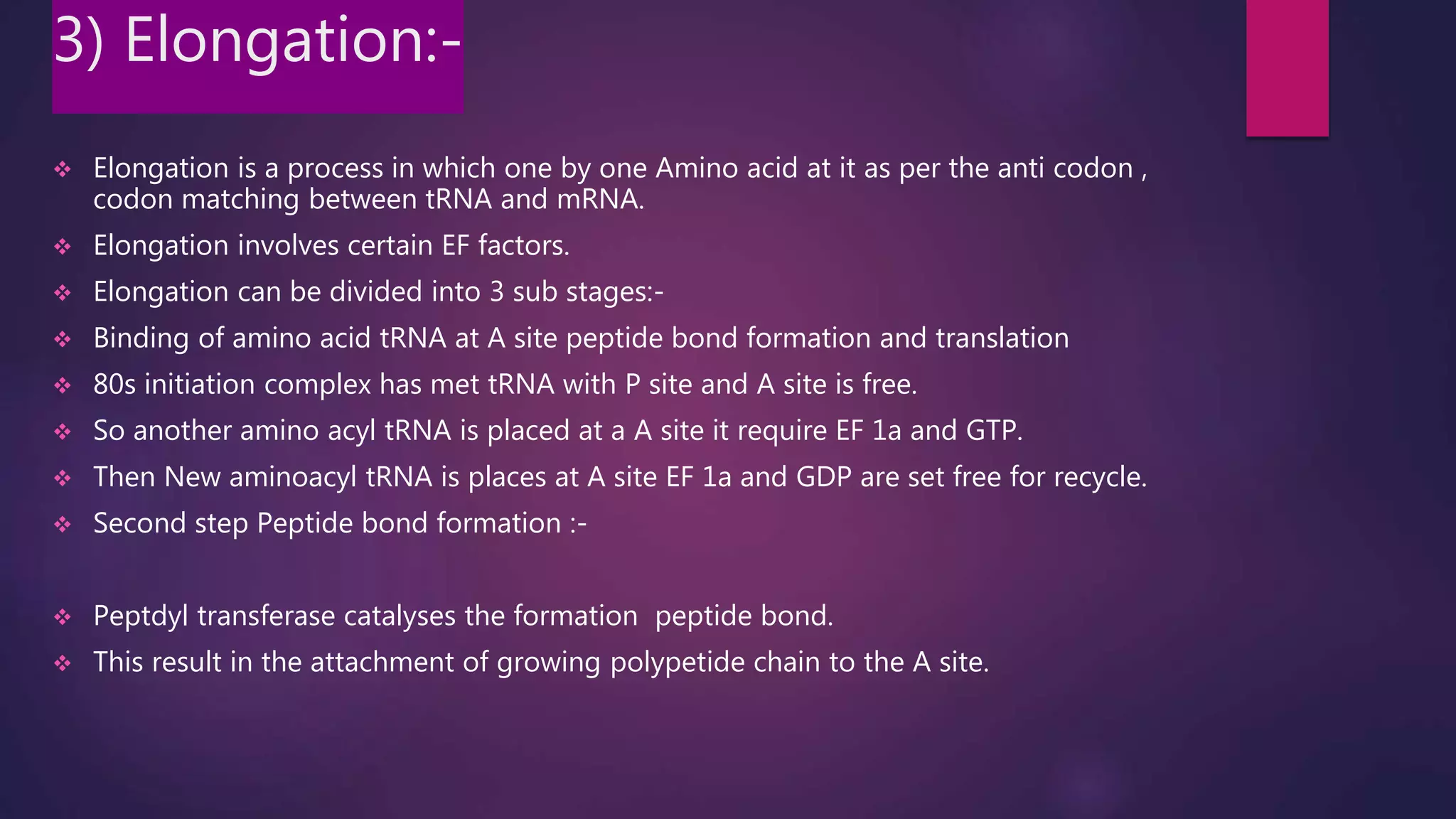 3) Elongation:-

❖ Elongation is a process in which one by one Amino acid at it as per the anti codon , codon matching between tRNA and mRNA.
❖ Elongation involves certain EF factors.
❖ Elongation can be divided into 3 sub stages:-
❖ Binding of amino acid tRNA at A site peptide bond formation and translation
❖ 80s initiation complex has met tRNA with P site and A site is free.
❖ So another amino acyl tRNA is placed at a A site it require EF 1a and GTP.
❖ Then New aminoacyl tRNA is places at A site EF 1a and GDP are set free for recycle.
❖ Second step Peptide bond formation :-

❖ Peptdyl transferase catalyses the formation  peptide bond.
❖ This result in the attachment of growing polypetide chain to the A site.